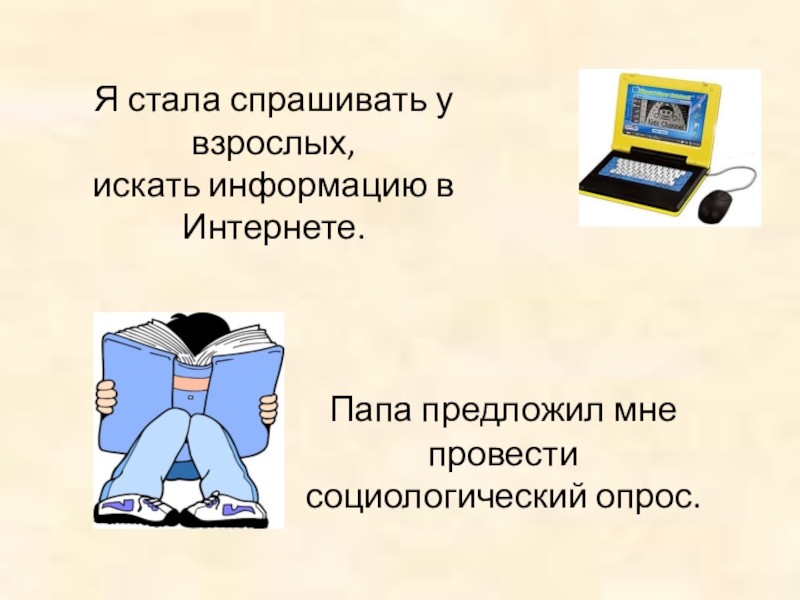 Я стала спрашивать у взрослых,
искать информацию в Интернете.

Папа предложил мне провести социологический опрос.